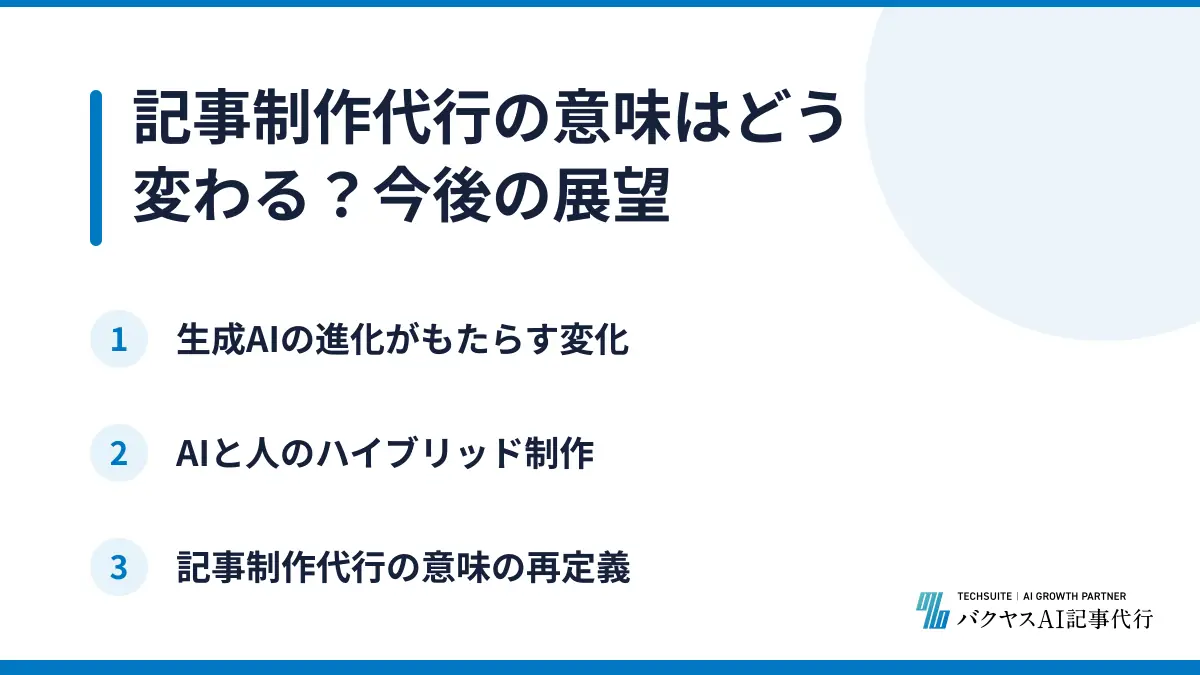 記事制作代行の意味はどう変わる？今後の展望

1 生成AIの進化がもたらす変化

2 AIと人のハイブリッド制作

3 記事制作代行の意味の再定義

TECHSUITE | AI GROWTH PARTNER
バクヤスAI記事代行